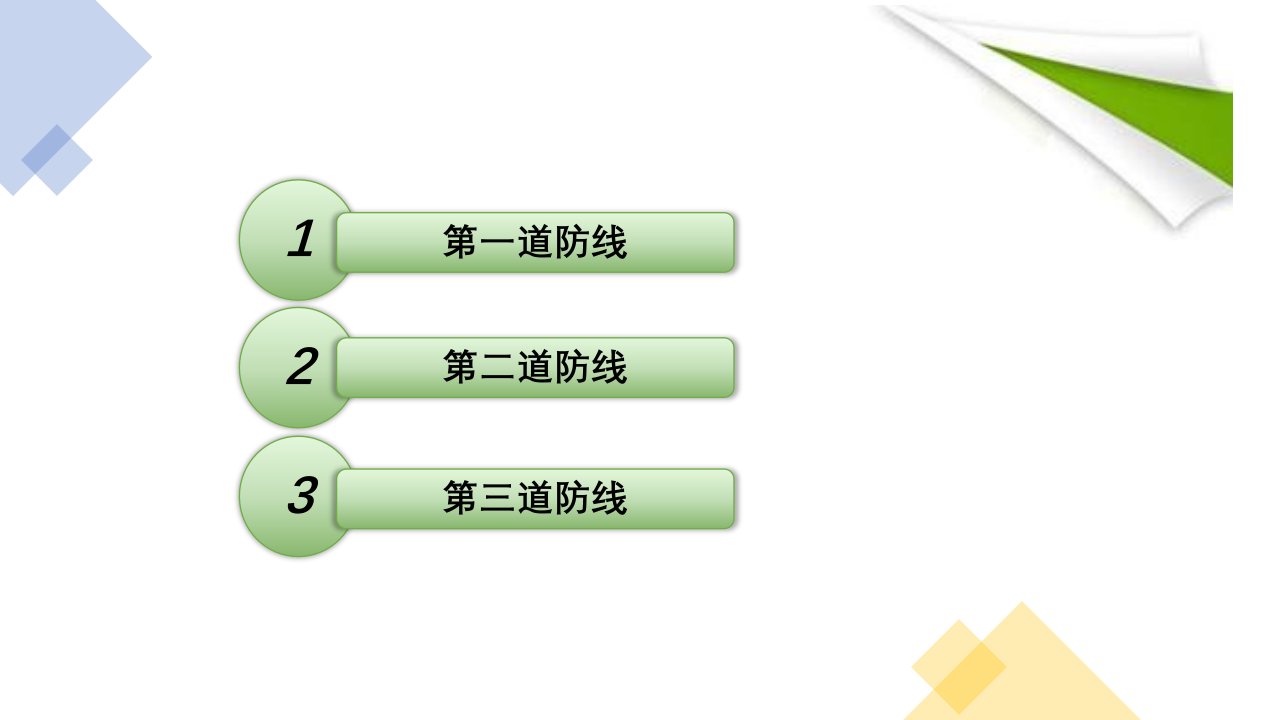 1 第一道防线

2 第二道防线

3 第三道防线